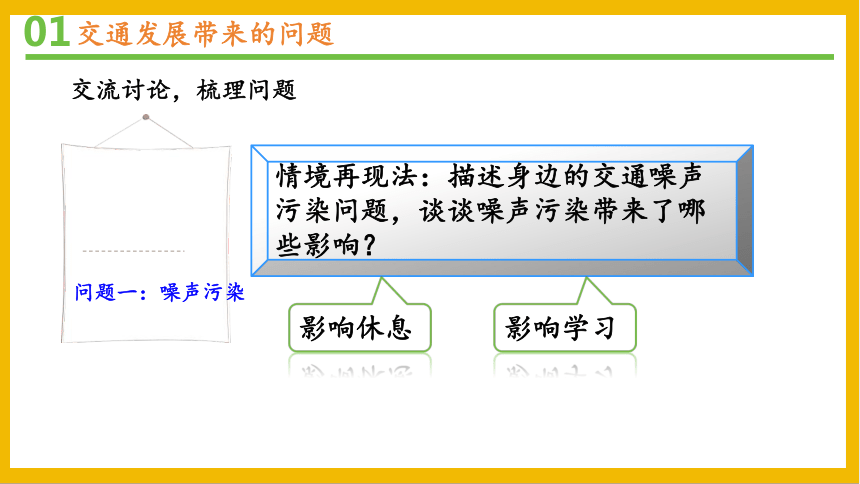 01 交通发展带来的问题

交流讨论，梳理问题

问题一：噪声污染

情境再现法：描述身边的交通噪声污染问题，谈谈噪声污染带来了哪些影响？

影响休息

影响学习